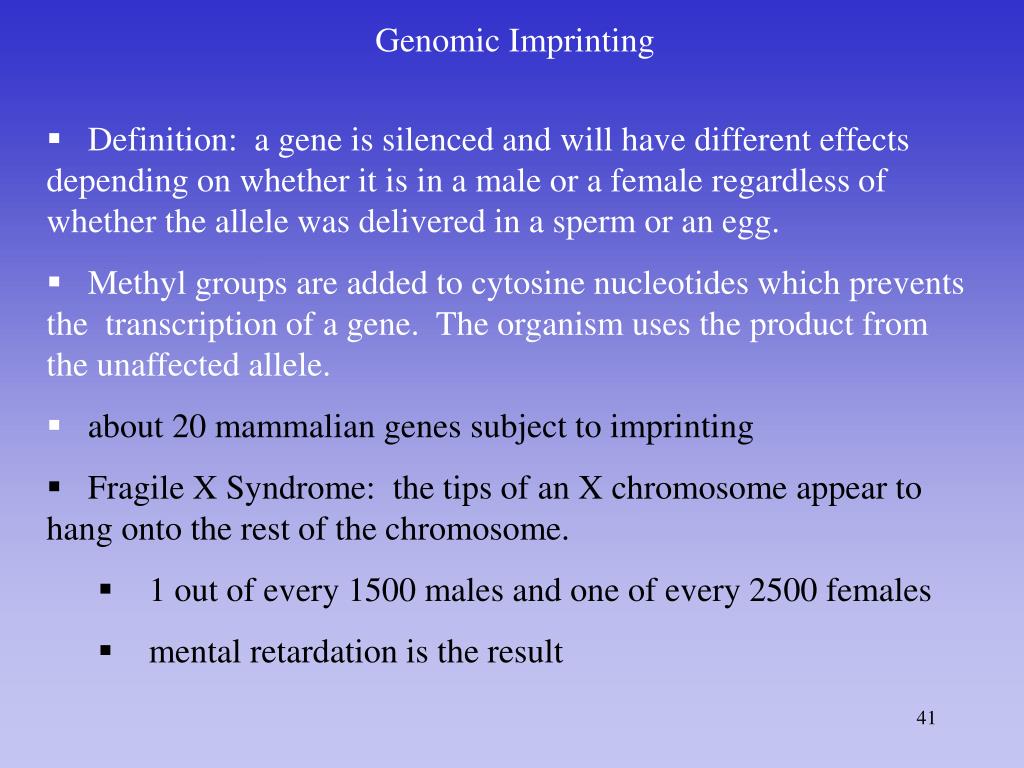 Genomic Imprinting

▪ Definition: a gene is silenced and will have different effects depending on whether it is in a male or a female regardless of whether the allele was delivered in a sperm or an egg.

▪ Methyl groups are added to cytosine nucleotides which prevents the transcription of a gene. The organism uses the product from the unaffected allele.

▪ about 20 mammalian genes subject to imprinting

▪ Fragile X Syndrome: the tips of an X chromosome appear to hang onto the rest of the chromosome.

▪ 1 out of every 1500 males and one of every 2500 females

▪ mental retardation is the result

41